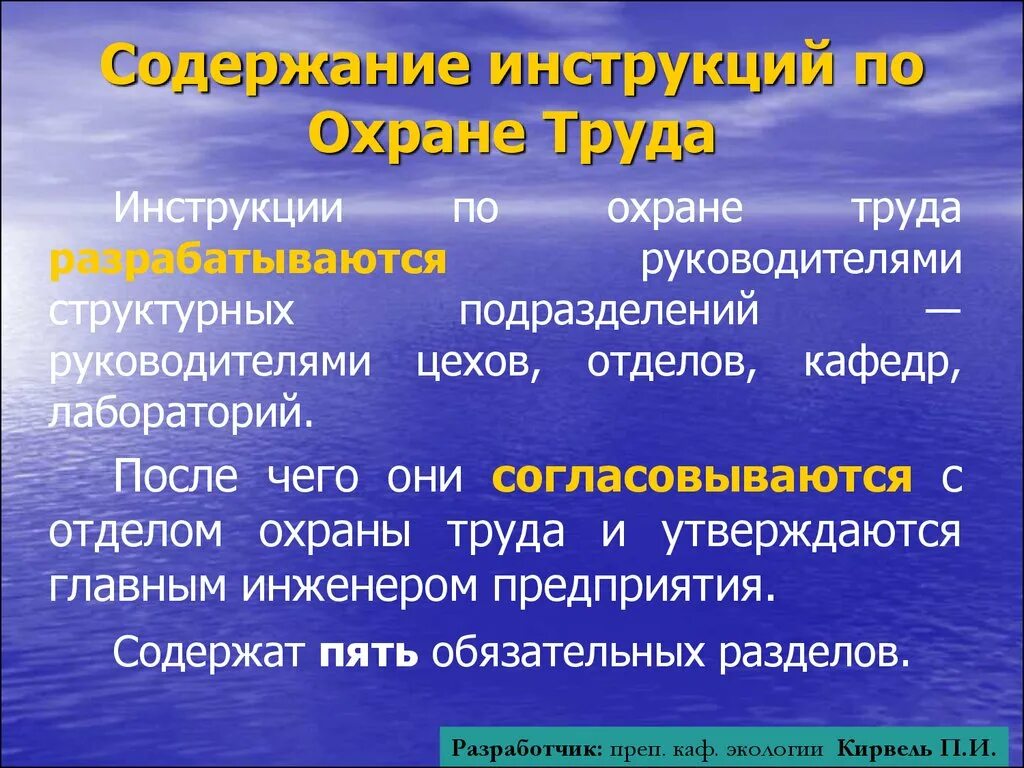 Содержание инструкций по Охране Труда

Инструкции по охране труда разрабатываются руководителями структурных подразделений — руководителями цехов, отделов, кафедр, лабораторий.

После чего они согласовываются с отделом охраны труда и утверждаются главным инженером предприятия.

Содержат пять обязательных разделов.

Разработчик: преп. каф. экологии Кирвель П.И.